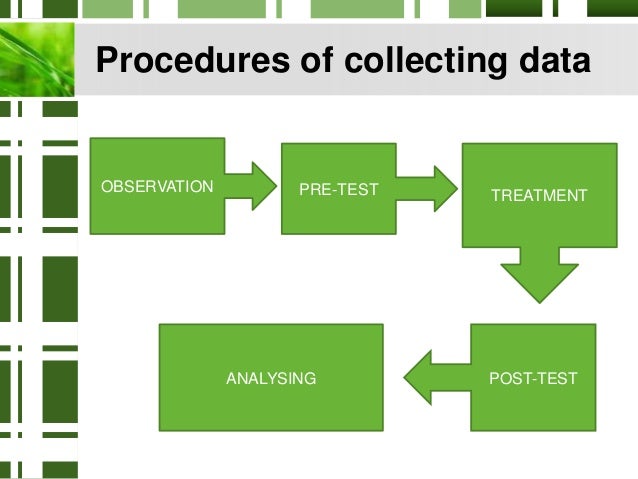 Procedures of collecting data

OBSERVATION

PRE-TEST

TREATMENT

POST-TEST

ANALYSING